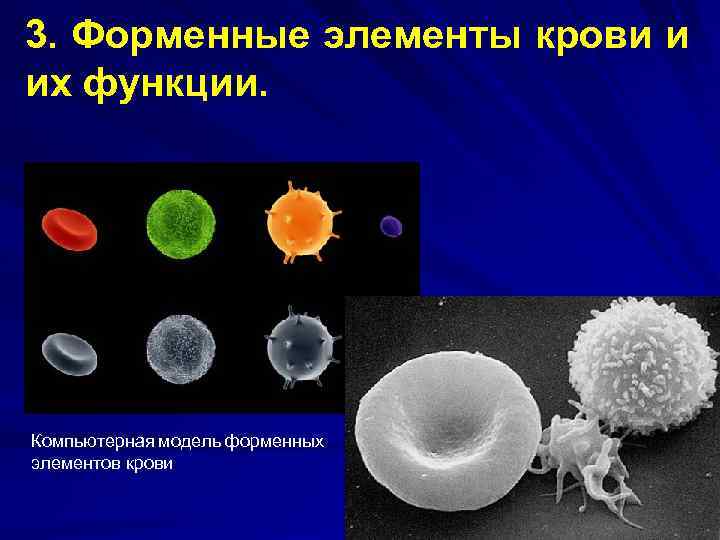 3. Форменные элементы крови и их функции.

Компьютерная модель форменных элементов крови